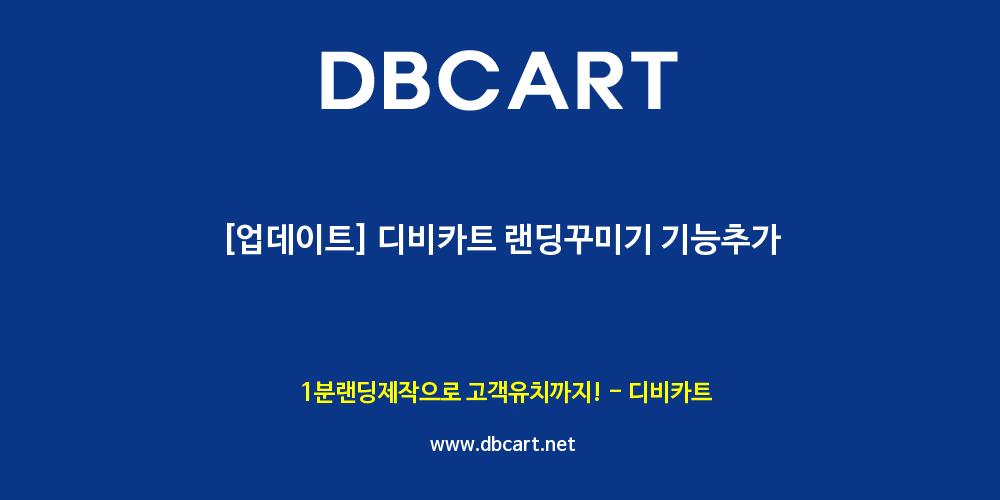 DBCART

[업데이트] 디비카트 랜딩꾸미기 기능추가

1분랜딩제작으로 고객유치까지! - 디비카트

www.dbcart.net